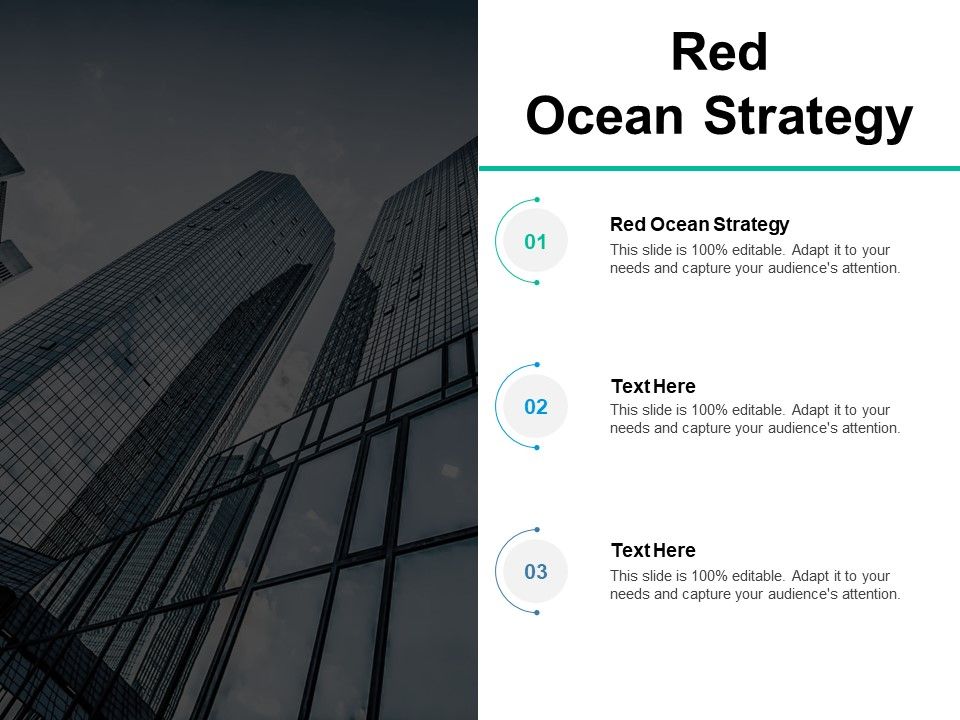 Red Ocean Strategy

01

Red Ocean Strategy

This slide is 100% editable. Adapt it to your needs and capture your audience's attention.

02

Text Here

This slide is 100% editable. Adapt it to your needs and capture your audience's attention.

03

Text Here

This slide is 100% editable. Adapt it to your needs and capture your audience's attention.